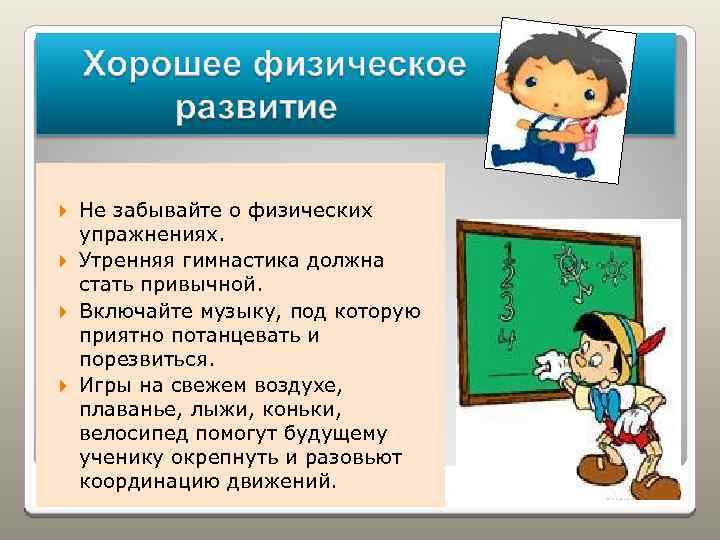 Хорошее физическое развитие

Не забывайте о физических упражнениях.

Утренняя гимнастика должна стать привычной.

Включайте музыку, под которую приятно потанцевать и порезвиться.

Игры на свежем воздухе, плаванье, лыжи, коньки, велосипед помогут будущему ученику окрепнуть и разовьют координацию движений.

1
2
3
4